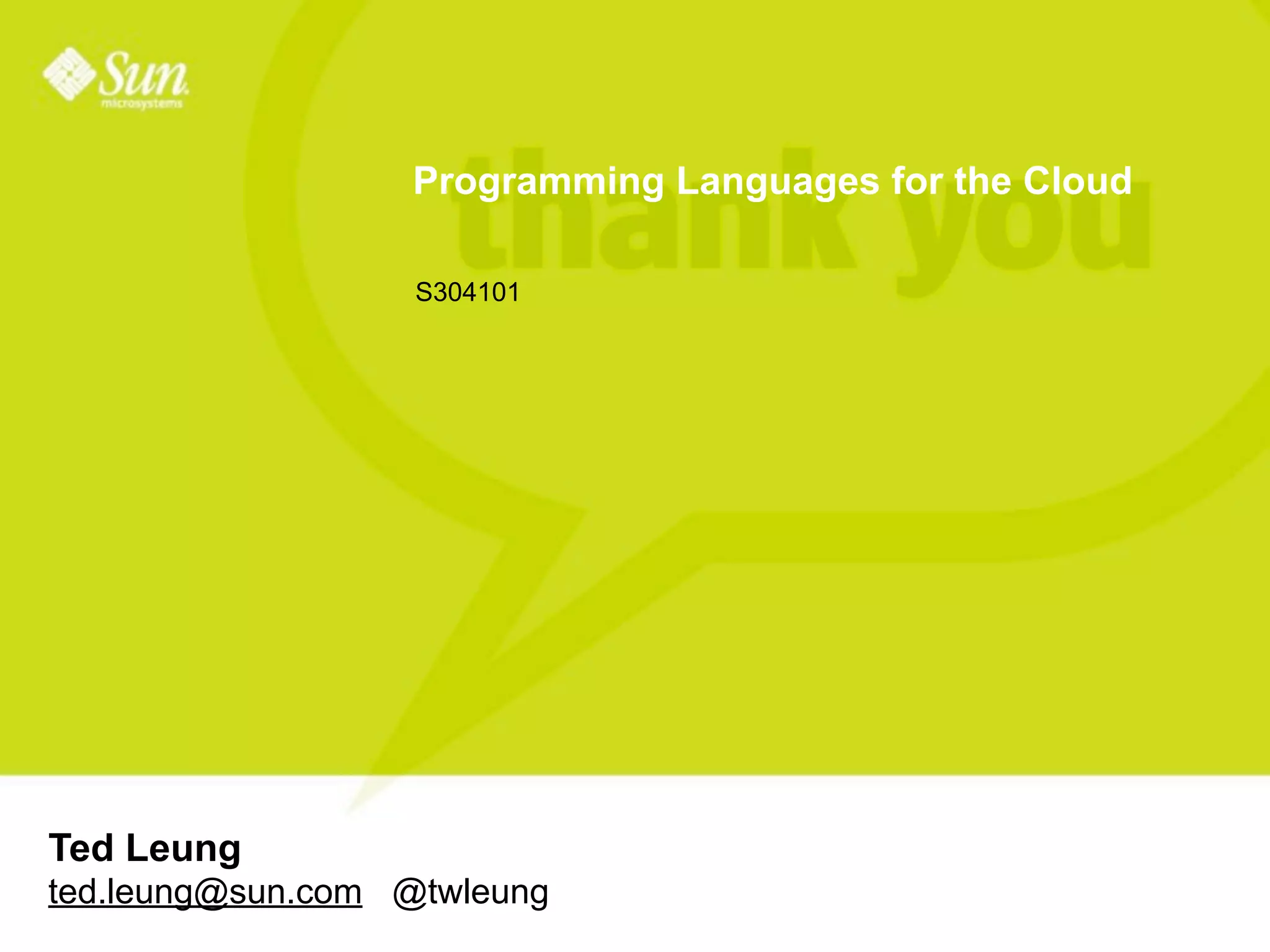 Sun microsystems

Programming Languages for the Cloud

thank you

S304101

Ted Leung
ted.leung@sun.com @twleung